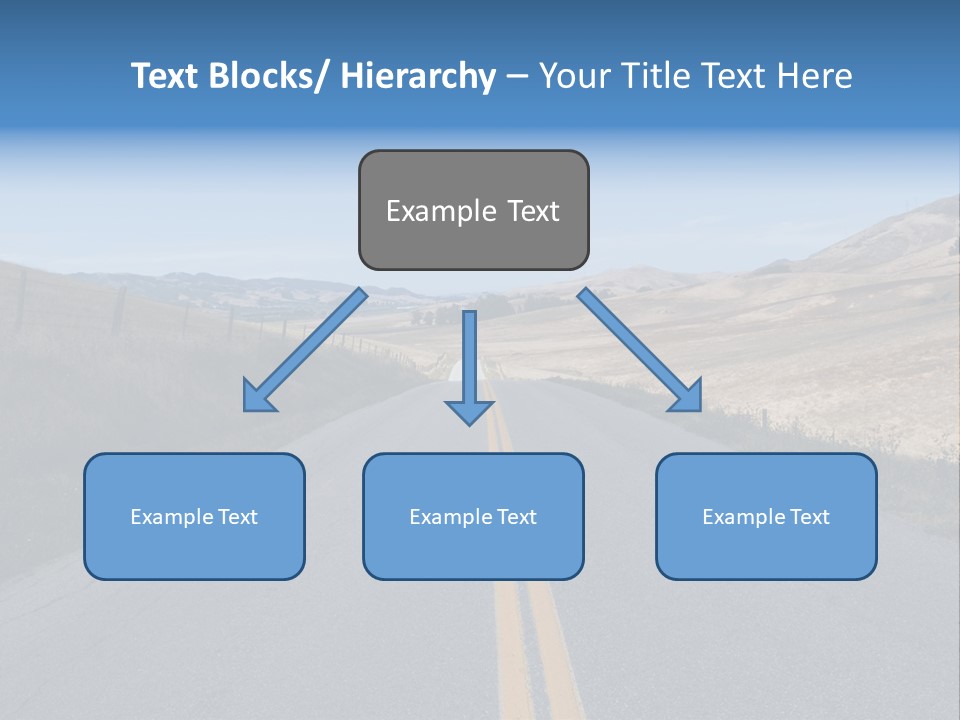 Text Blocks/ Hierarchy – Your Title Text Here

Example Text

Example Text

Example Text

Example Text